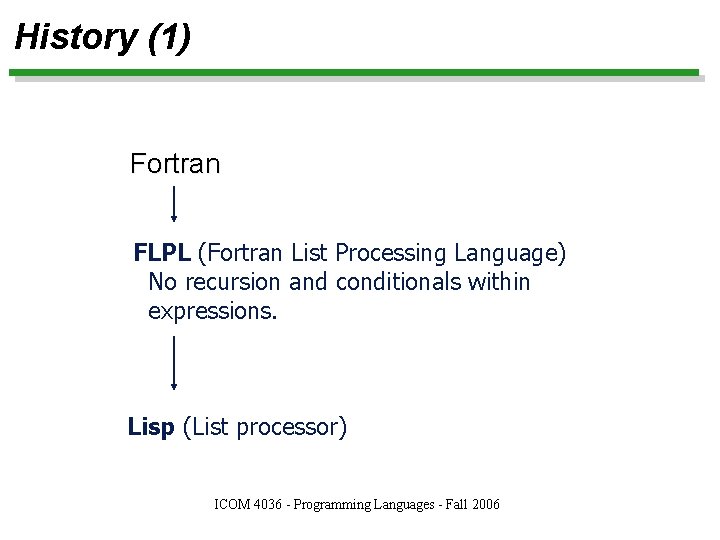 History (1)

Fortran

FLPL (Fortran List Processing Language)
No recursion and conditionals within expressions.

Lisp (List processor)

ICOM 4036 - Programming Languages - Fall 2006